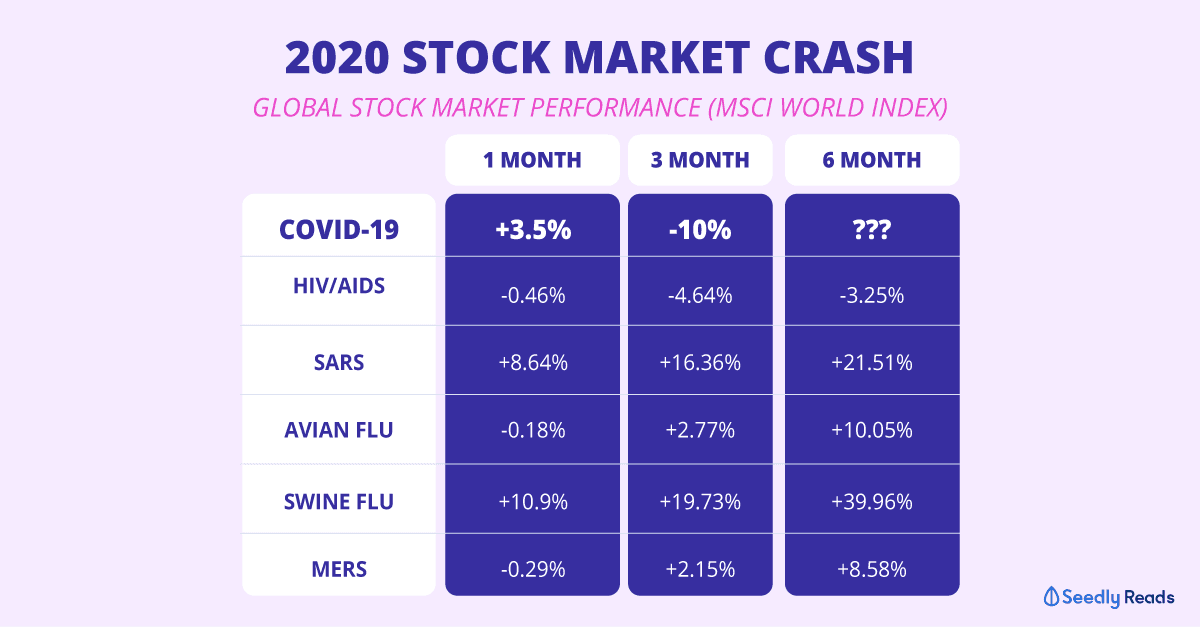 2020 STOCK MARKET CRASH

GLOBAL STOCK MARKET PERFORMANCE (MSCI WORLD INDEX)

| | 1 MONTH | 3 MONTH | 6 MONTH |
|---|---|---|---|
| COVID-19 | +3.5% | -10% | ??? |
| HIV/AIDS | -0.46% | -4.64% | -3.25% |
| SARS | +8.64% | +16.36% | +21.51% |
| AVIAN FLU | -0.18% | +2.77% | +10.05% |
| SWINE FLU | +10.9% | +19.73% | +39.96% |
| MERS | -0.29% | +2.15% | +8.58% |

Seedly Reads